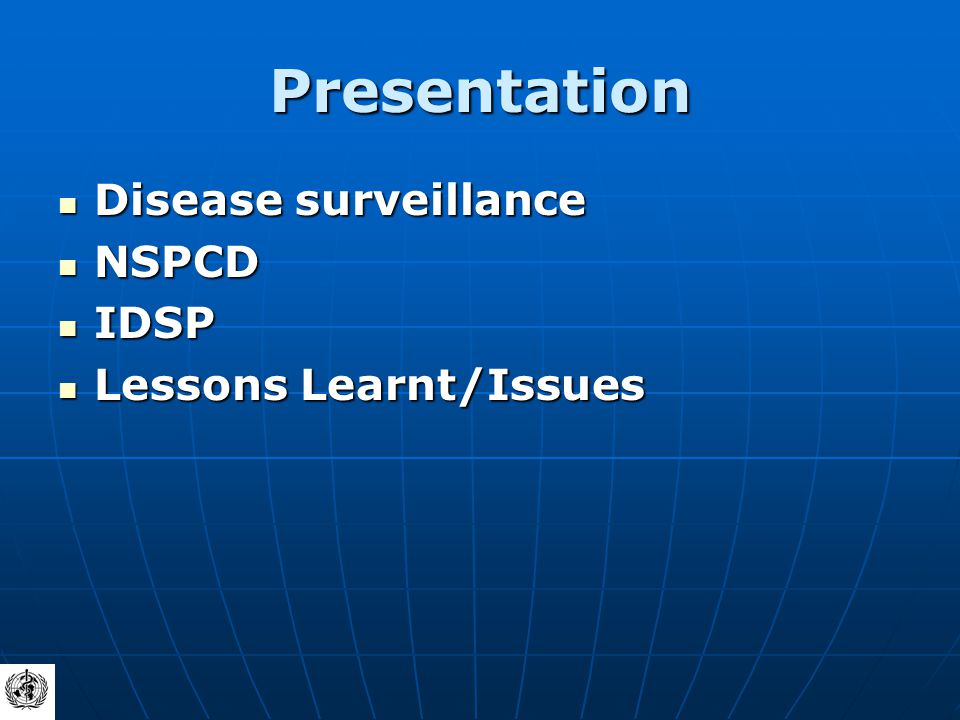 Presentation

- Disease surveillance
- NSPCD
- IDSP
- Lessons Learnt/Issues